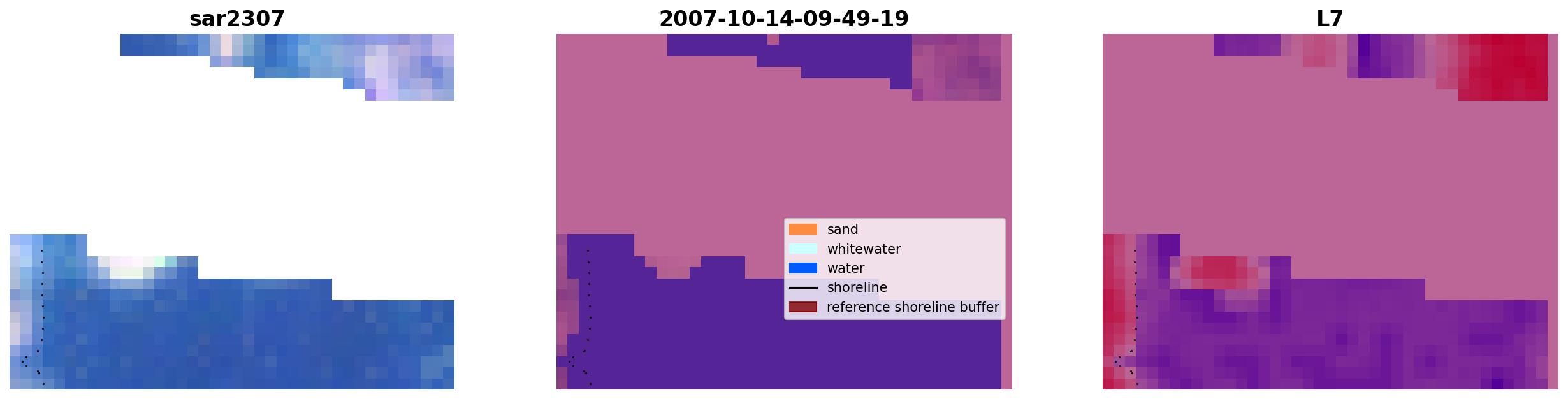 sar2307

2007-10-14-09-49-19

sand
whitewater
water
shoreline
reference shoreline buffer

L7